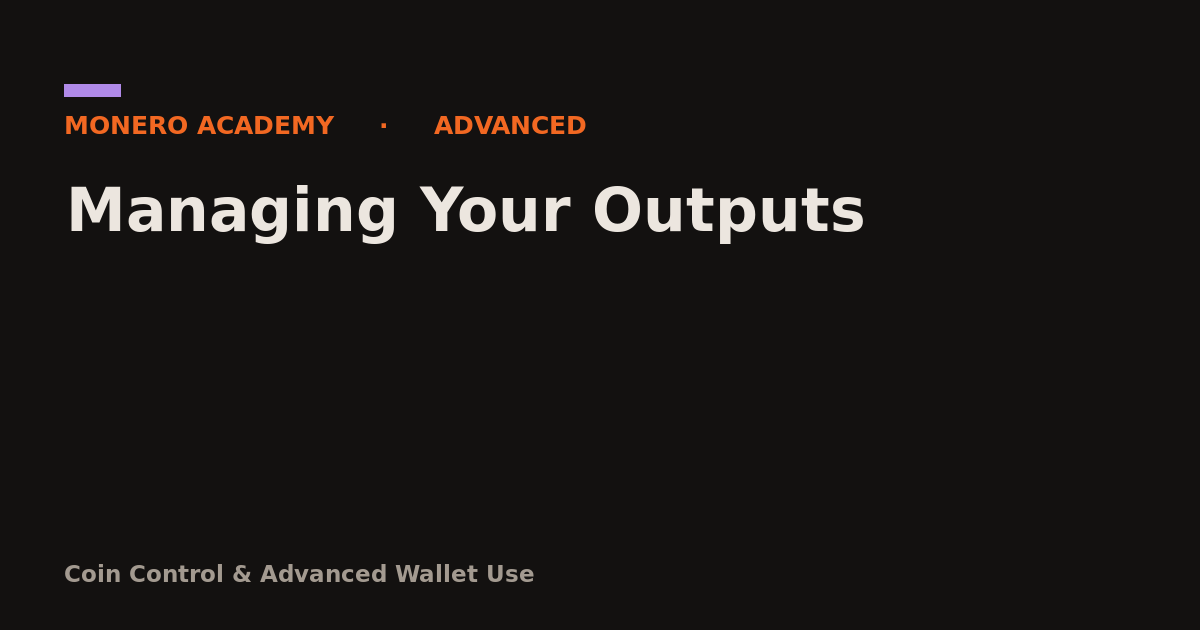 MONERO ACADEMY · ADVANCED

Managing Your Outputs

Coin Control & Advanced Wallet Use